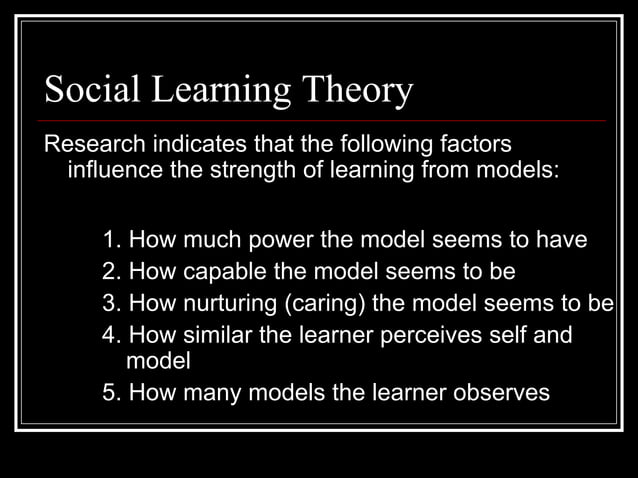 Social Learning Theory

Research indicates that the following factors influence the strength of learning from models:

1. How much power the model seems to have
2. How capable the model seems to be
3. How nurturing (caring) the model seems to be
4. How similar the learner perceives self and model
5. How many models the learner observes